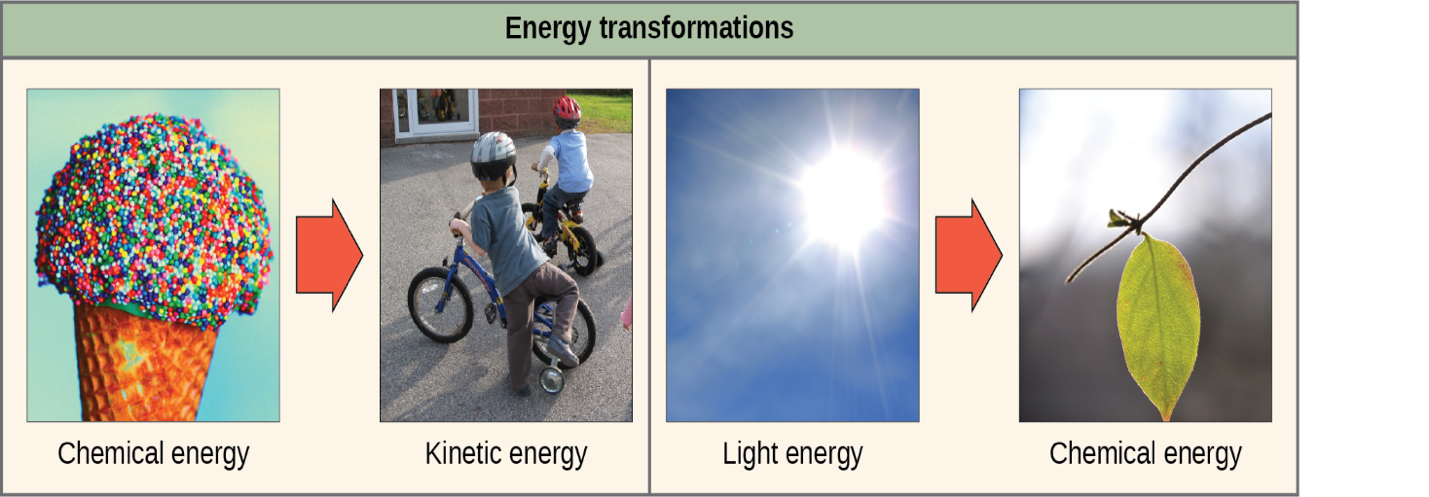 Energy transformations

Chemical energy

Kinetic energy

Light energy

Chemical energy